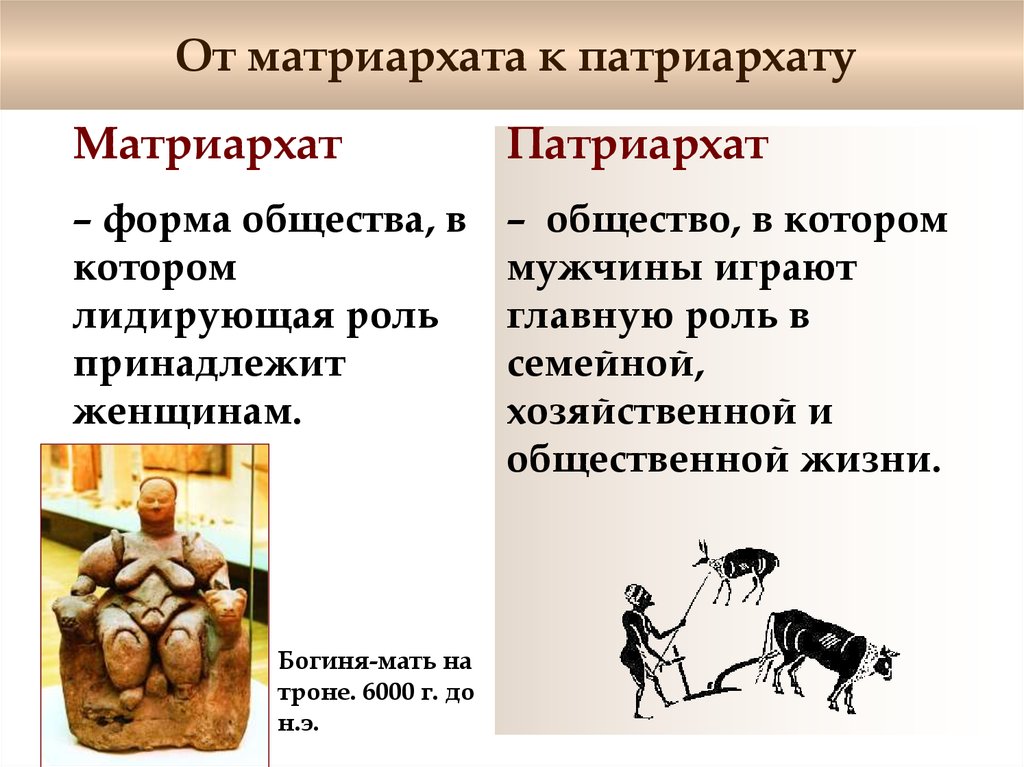 От матриархата к патриархату

Матриархат

– форма общества, в котором лидирующая роль принадлежит женщинам.

Богиня-мать на троне. 6000 г. до н.э.

Патриархат

– общество, в котором мужчины играют главную роль в семейной, хозяйственной и общественной жизни.